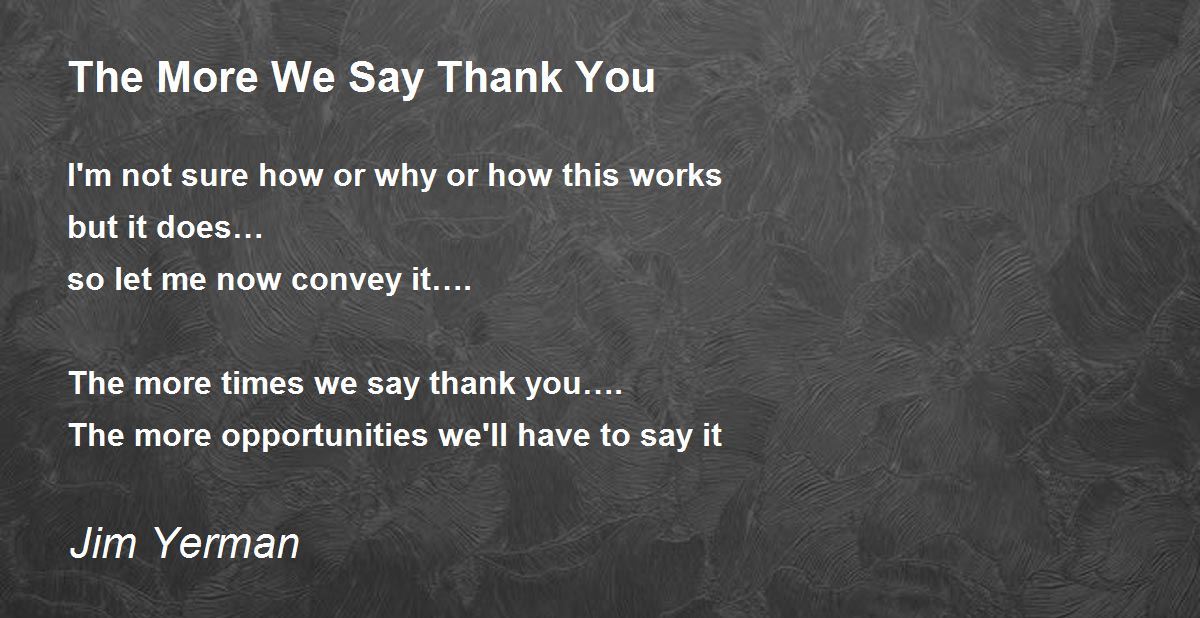 The More We Say Thank You

I'm not sure how or why or how this works
but it does…
so let me now convey it….

The more times we say thank you….
The more opportunities we'll have to say it

Jim Yerman